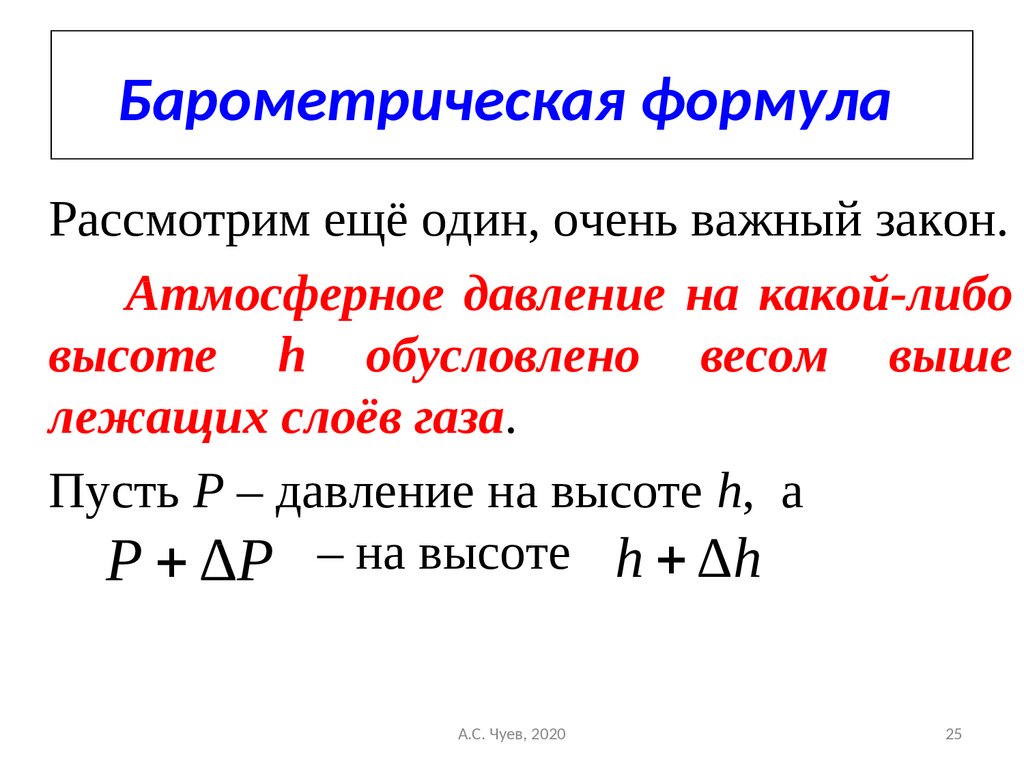 Барометрическая формула

Рассмотрим ещё один, очень важный закон.

Атмосферное давление на какой-либо высоте h обусловлено весом выше лежащих слоёв газа.

Пусть $P$ – давление на высоте $h$, а $P + \Delta P$ – на высоте $h + \Delta h$

А.С. Чуев, 2020

25